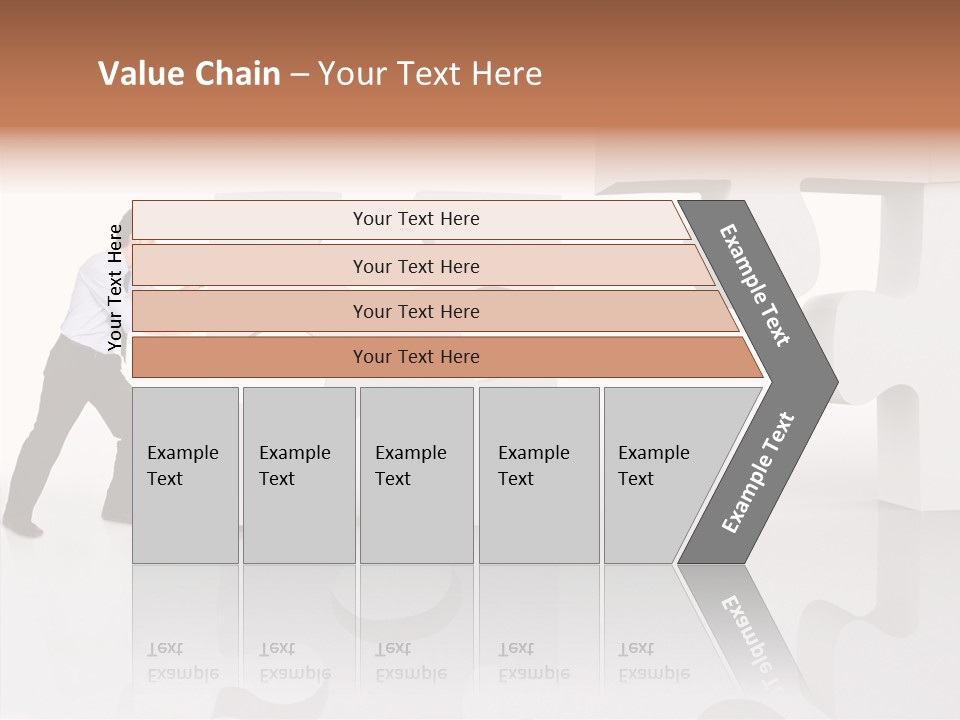 Value Chain – Your Text Here

Your Text Here

Your Text Here

Your Text Here

Your Text Here

Your Text Here

Example Text

Example Text

Example Text

Example Text

Example Text

Example Text

Example Text